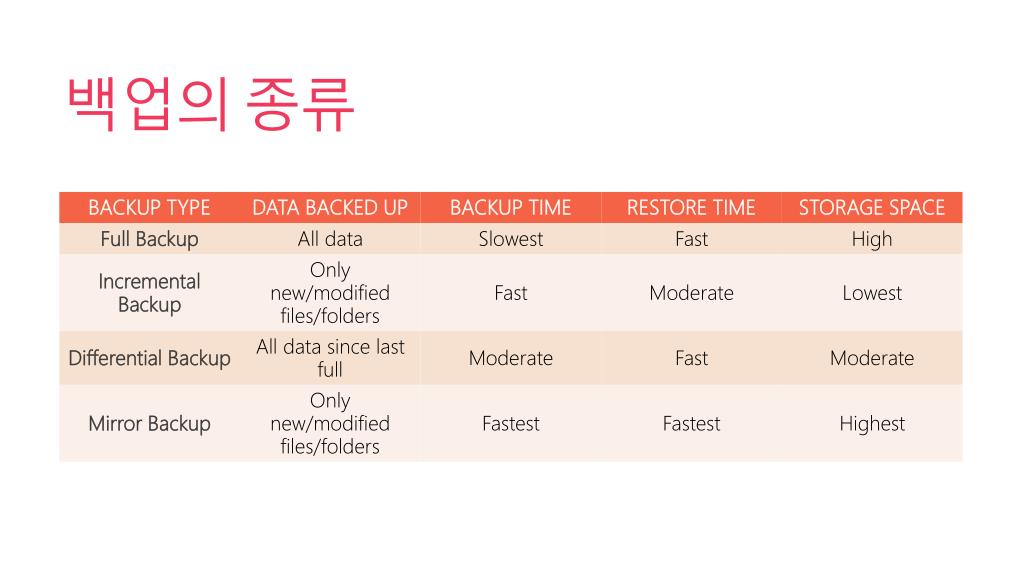 백업의 종류

| BACKUP TYPE | DATA BACKED UP | BACKUP TIME | RESTORE TIME | STORAGE SPACE |
|---|---|---|---|---|
| Full Backup | All data | Slowest | Fast | High |
| Incremental Backup | Only new/modified files/folders | Fast | Moderate | Lowest |
| Differential Backup | All data since last full | Moderate | Fast | Moderate |
| Mirror Backup | Only new/modified files/folders | Fastest | Fastest | Highest |